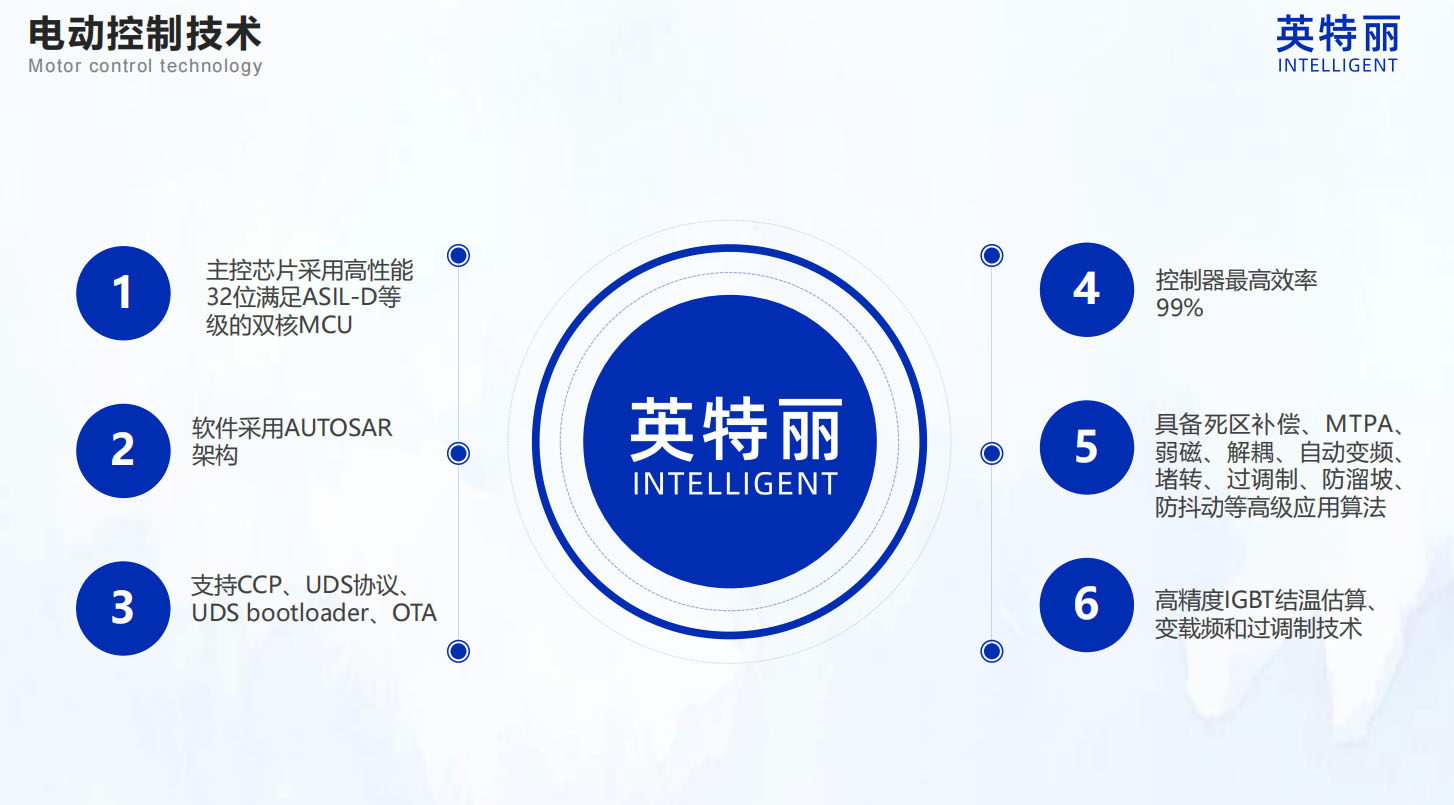 电动控制技术
Motor control technology

英特丽
INTELLIGENT

1
主控芯片采用高性能32位满足ASIL-D等级的双核MCU

2
软件采用AUTOSAR架构

3
支持CCP、UDS协议、UDS bootloader、OTA

英特丽
INTELLIGENT

4
控制器最高效率99%

5
具备死区补偿、MTPA、弱磁、解耦、自动变频、堵转、过调制、防溜坡、防抖动等高级应用算法

6
高精度IGBT结温估算、变载频和过调制技术